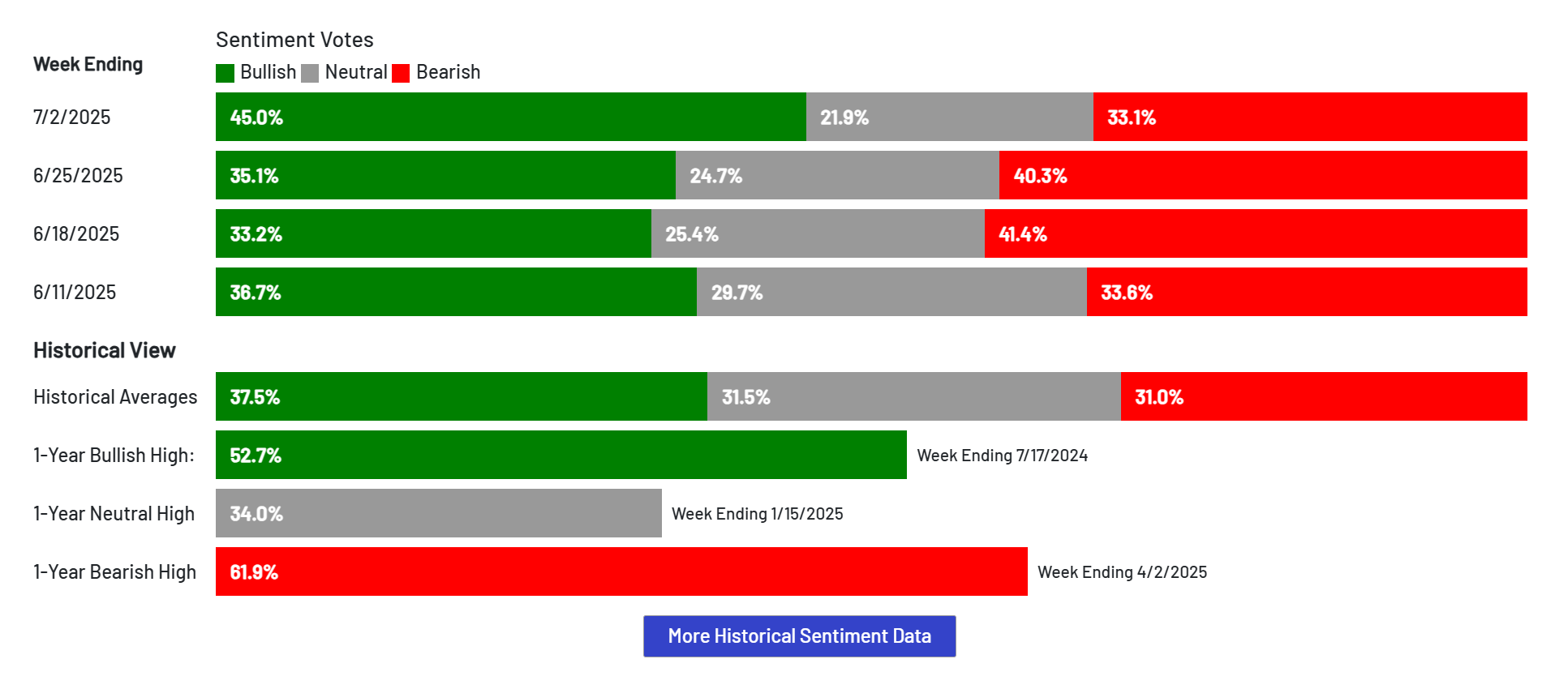 Week Ending

Sentiment Votes
Bullish Neutral Bearish

7/2/2025 45.0% 21.9% 33.1%

6/25/2025 35.1% 24.7% 40.3%

6/18/2025 33.2% 25.4% 41.4%

6/11/2025 36.7% 29.7% 33.6%

Historical View

Historical Averages 37.5% 31.5% 31.0%

1-Year Bullish High: 52.7% Week Ending 7/17/2024

1-Year Neutral High 34.0% Week Ending 1/15/2025

1-Year Bearish High 61.9% Week Ending 4/2/2025

More Historical Sentiment Data